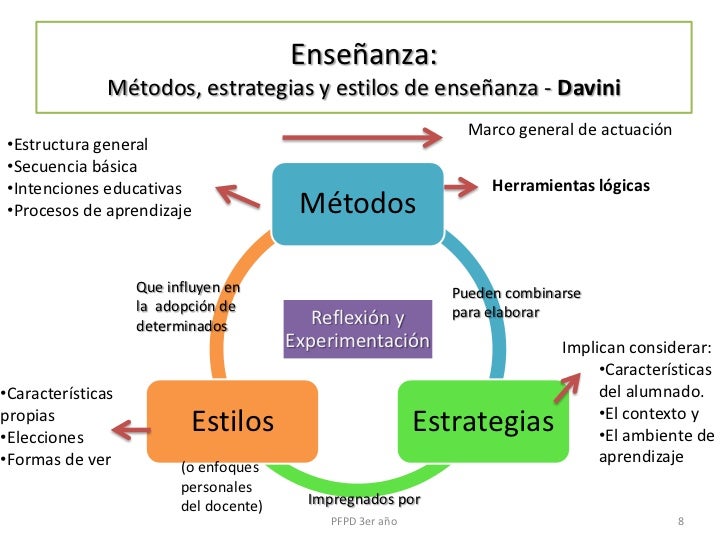 Enseñanza:
Métodos, estrategias y estilos de enseñanza - Davini

Marco general de actuación

•Estructura general
•Secuencia básica
•Intenciones educativas
•Procesos de aprendizaje

Métodos

Herramientas lógicas

Que influyen en la adopción de determinados

Reflexión y Experimentación

Pueden combinarse para elaborar

Implican considerar:
•Características del alumnado.
•El contexto y
•El ambiente de aprendizaje

•Características propias
•Elecciones
•Formas de ver

Estilos

(o enfoques personales del docente)

Estrategias

Impregnados por

PFPD 3er año

8